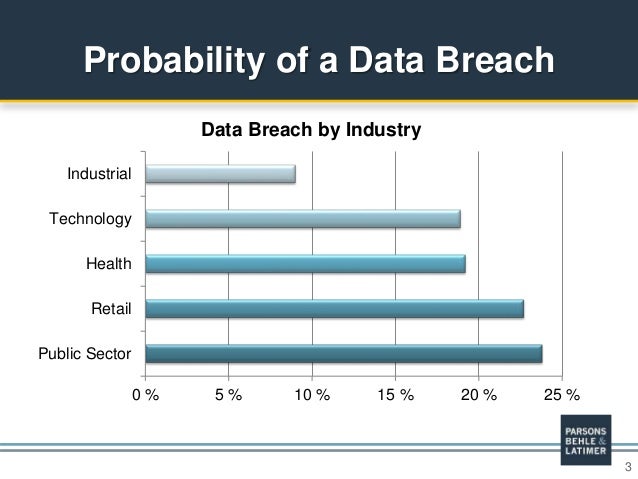 Probability of a Data Breach

Data Breach by Industry

Industrial
Technology
Health
Retail
Public Sector

0 %
5 %
10 %
15 %
20 %
25 %

PARSONS
BEHLE &
LATIMER

3